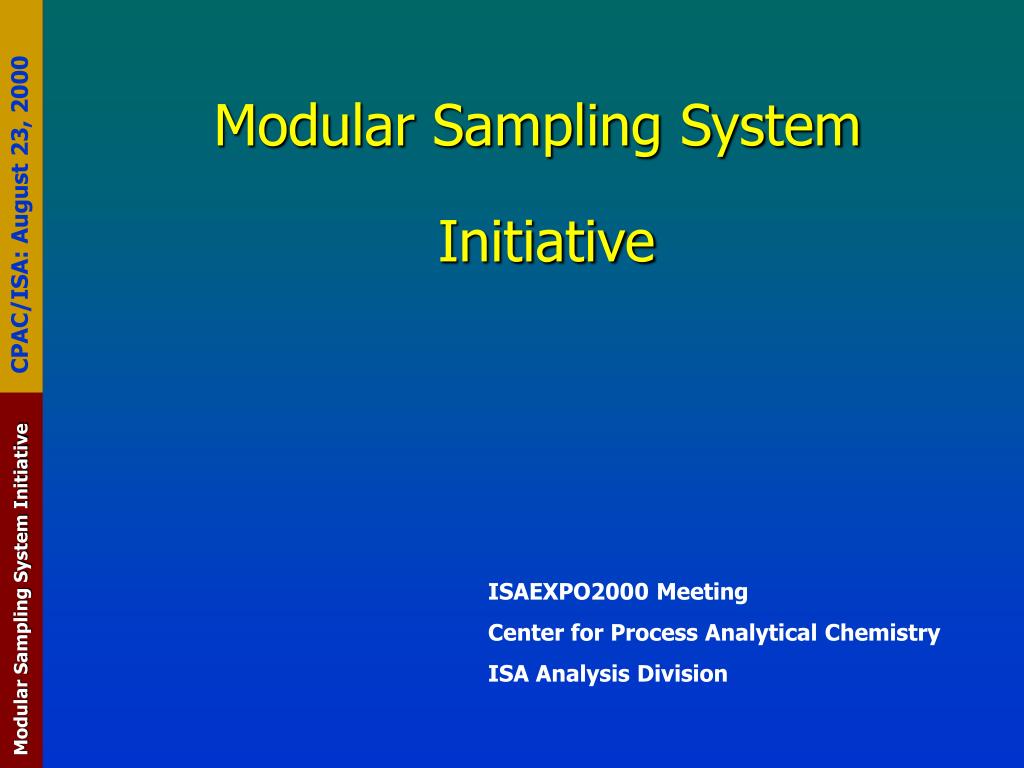 CPAC/ISA: August 23, 2000

Modular Sampling System Initiative

Modular Sampling System

Initiative

ISAEXPO2000 Meeting

Center for Process Analytical Chemistry

ISA Analysis Division